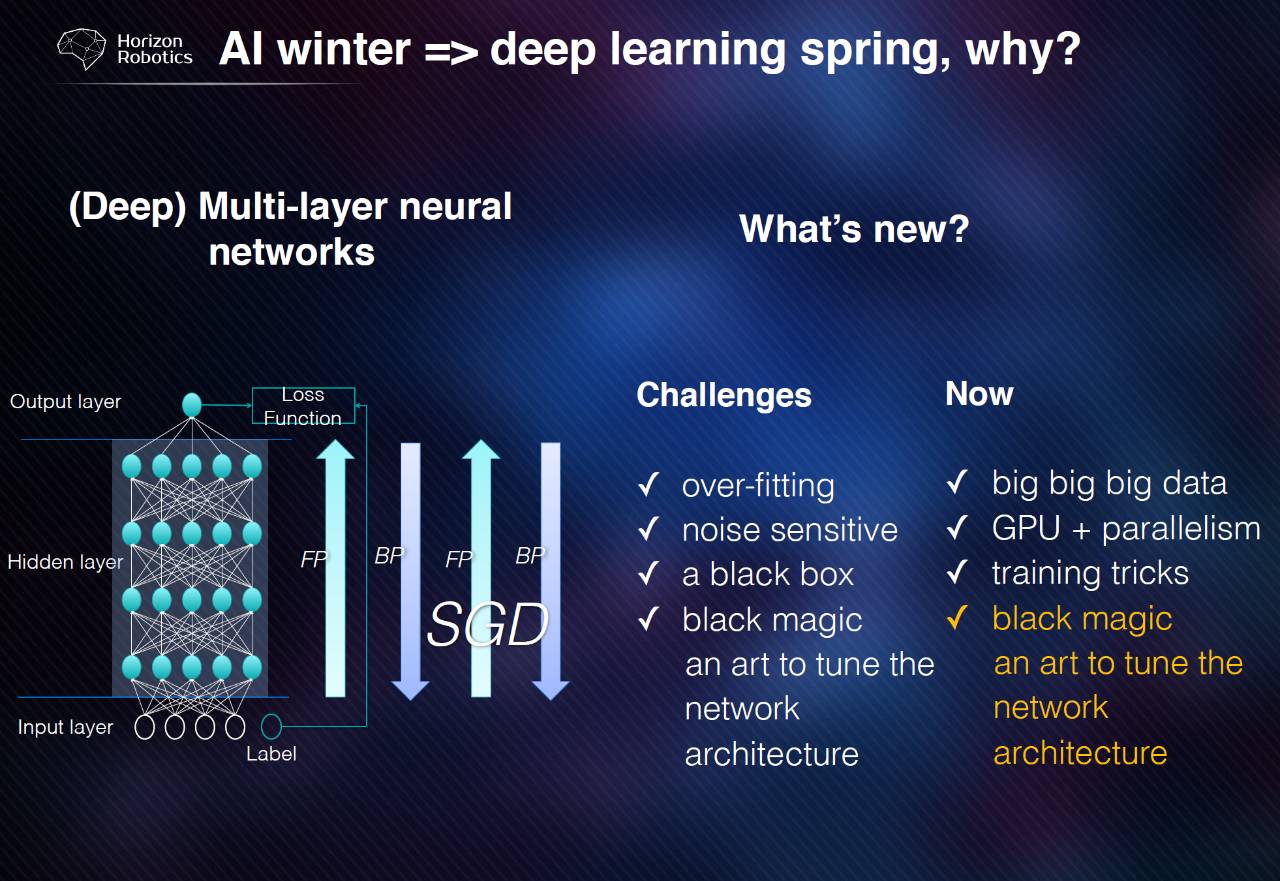 Horizon Robotics AI winter => deep learning spring, why?

(Deep) Multi-layer neural networks

Output layer

Loss Function

Hidden layer

Input layer

Label

FP BP FP BP

SGD

What's new?

Challenges

✓ over-fitting
✓ noise sensitive
✓ a black box
✓ black magic
an art to tune the network architecture

Now

✓ big big big data
✓ GPU + parallelism
✓ training tricks
✓ black magic
an art to tune the network architecture